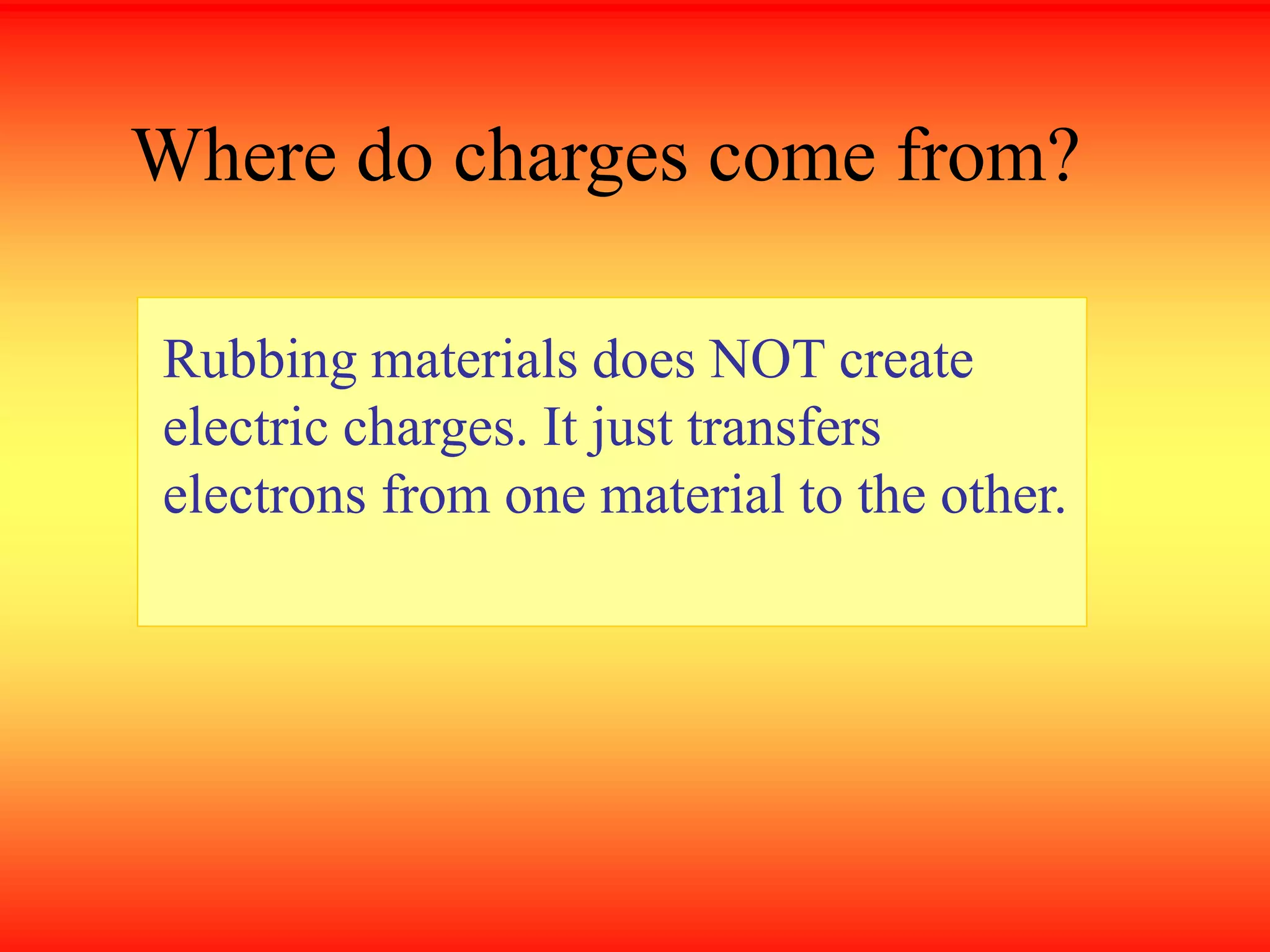 Where do charges come from?

Rubbing materials does NOT create electric charges. It just transfers electrons from one material to the other.